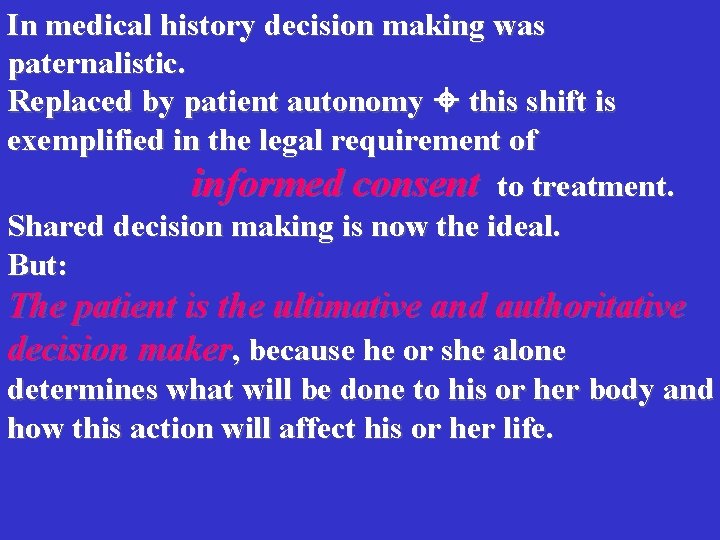 In medical history decision making was paternalistic.
Replaced by patient autonomy ⌖ this shift is exemplified in the legal requirement of informed consent to treatment.
Shared decision making is now the ideal.
But:
The patient is the ultimative and authoritative decision maker, because he or she alone determines what will be done to his or her body and how this action will affect his or her life.